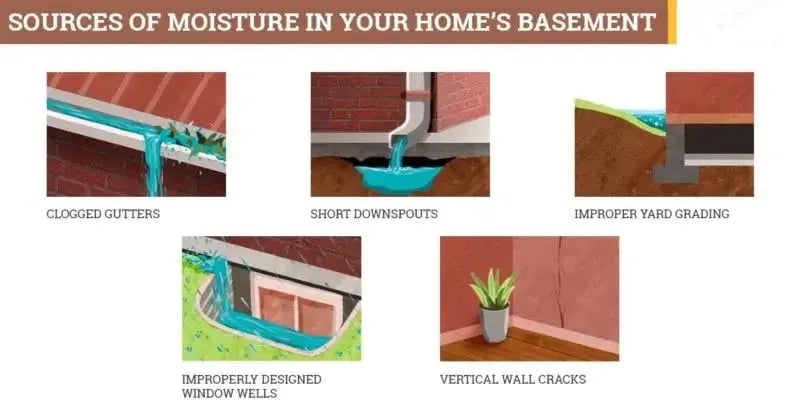 SOURCES OF MOISTURE IN YOUR HOME'S BASEMENT

CLOGGED GUTTERS

SHORT DOWNSPOUTS

IMPROPER YARD GRADING

IMPROPERLY DESIGNED WINDOW WELLS

VERTICAL WALL CRACKS